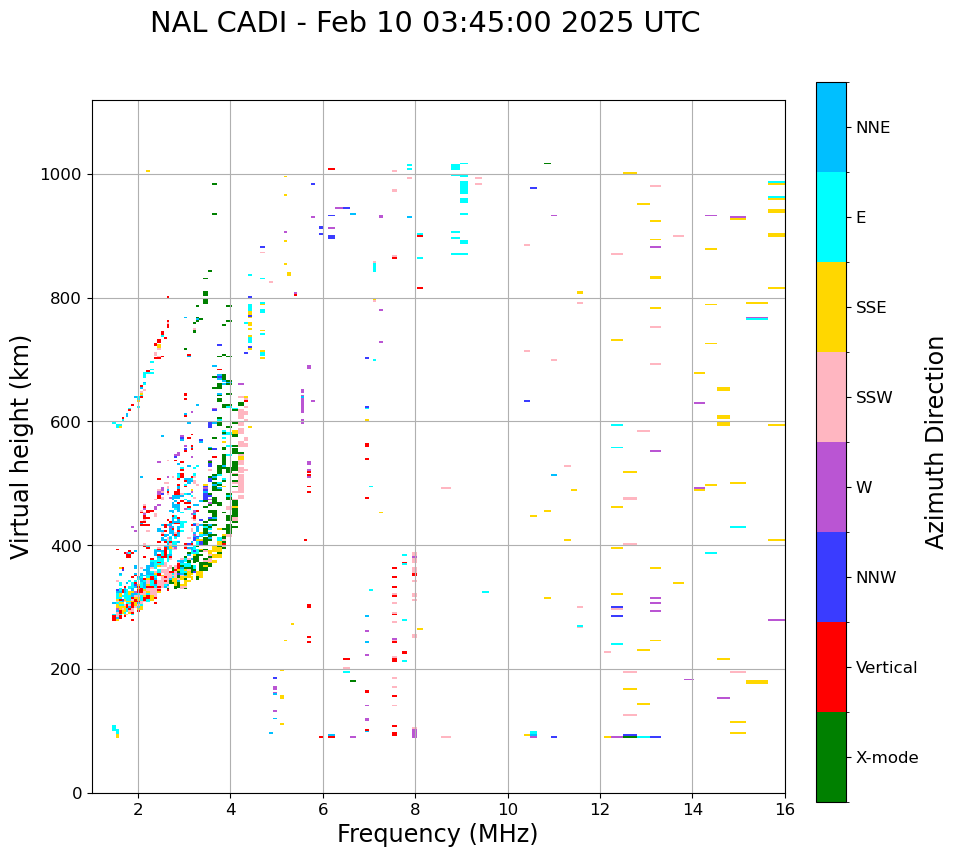 NAL CADI - Feb 10 03:45:00 2025 UTC

Virtual height (km)

1000
800
600
400
200
0

2
4
6
8
10
12
14
16

Frequency (MHz)

NNE
E
SSE
SSW
W
NNW
Vertical
X-mode

Azimuth Direction